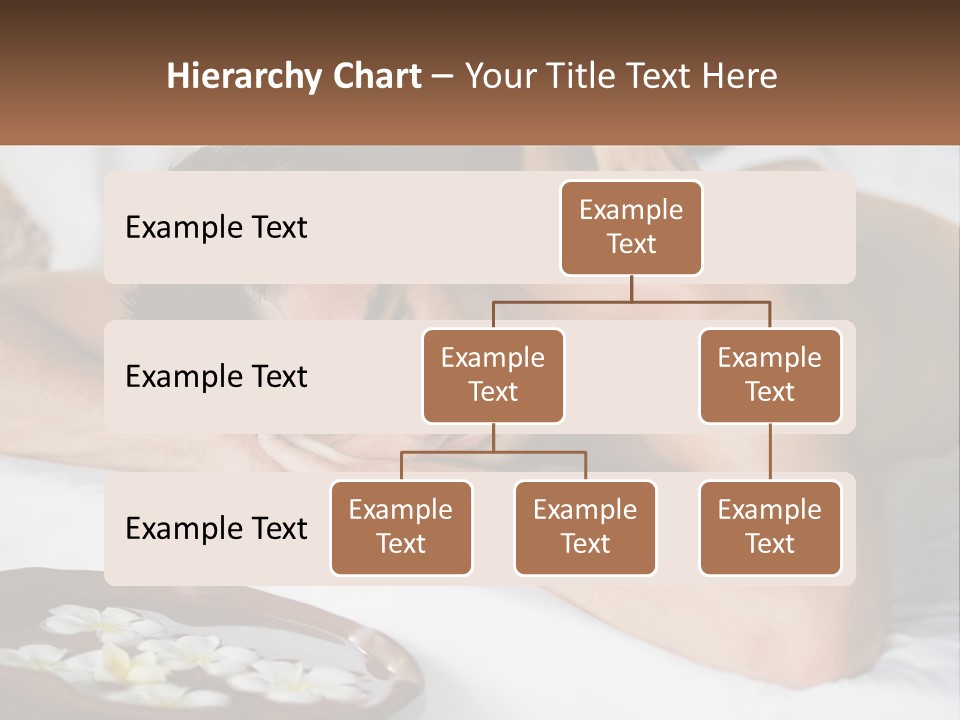 Hierarchy Chart – Your Title Text Here

Example Text

Example Text

Example Text

Example Text

Example Text

Example Text

Example Text

Example Text

Example Text